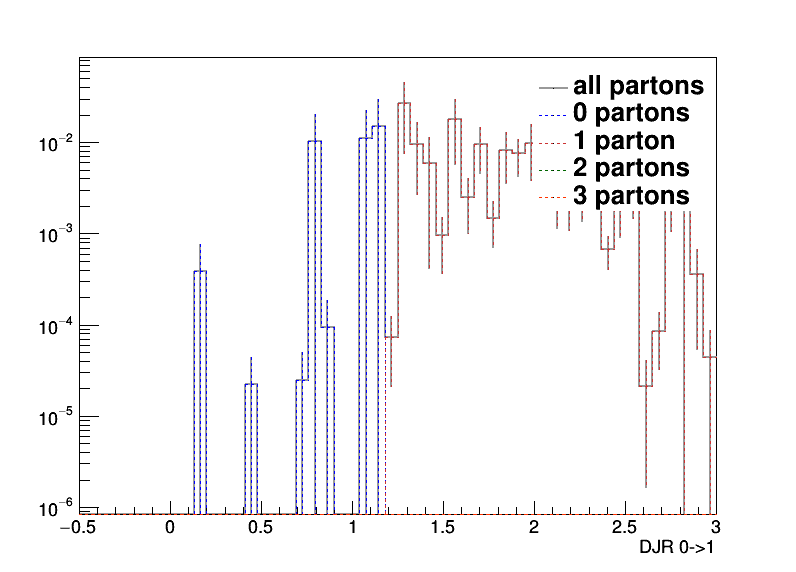 all partons
0 partons
1 parton
2 partons
3 partons

$10^{-2}$
$10^{-3}$
$10^{-4}$
$10^{-5}$
$10^{-6}$

−0.5
0
0.5
1
1.5
2
2.5
3

DJR 0->1